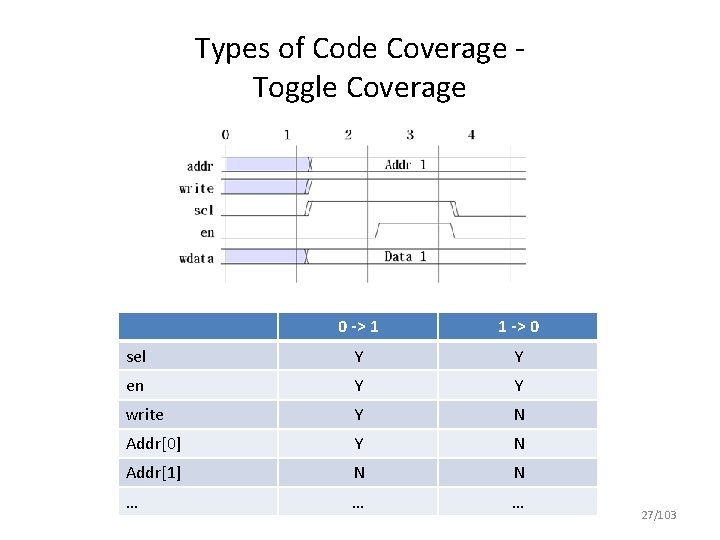 Types of Code Coverage - Toggle Coverage

0 1 2 3 4

addr
write
sel
en
wdata

Addr 1

Data 1

| | 0 -> 1 | 1 -> 0 |
|---|---|---|
| sel | Y | Y |
| en | Y | Y |
| write | Y | N |
| Addr[0] | Y | N |
| Addr[1] | N | N |
| … | … | … |

27/103